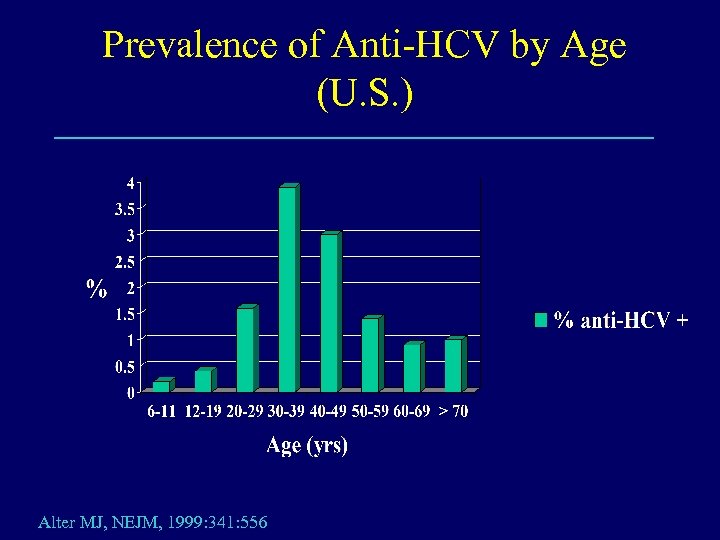 Prevalence of Anti-HCV by Age
(U.S.)

4
3.5
3
2.5
2
1.5
1
0.5
0

%

6-11 12-19 20-29 30-39 40-49 50-59 60-69 > 70

Age (yrs)

% anti-HCV +

Alter MJ, NEJM, 1999:341:556